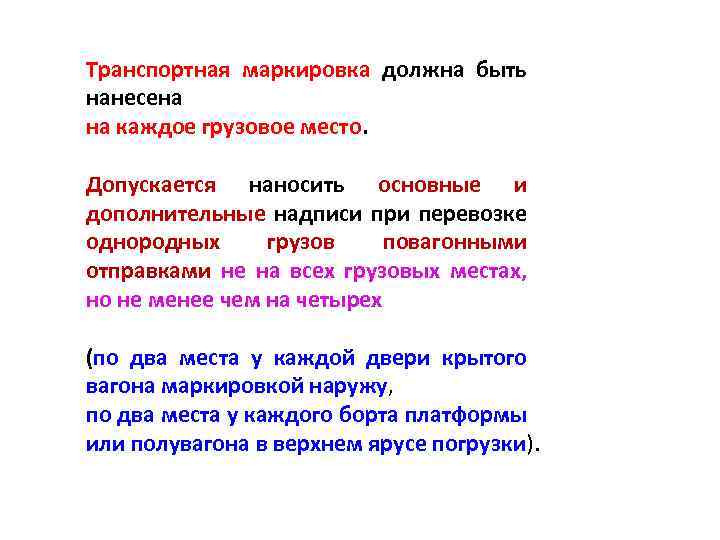 Транспортная маркировка должна быть нанесена
на каждое грузовое место.

Допускается наносить основные и дополнительные надписи при перевозке однородных грузов повагонными отправками не на всех грузовых местах, но не менее чем на четырех

(по два места у каждой двери крытого вагона маркировкой наружу,
по два места у каждого борта платформы или полувагона в верхнем ярусе погрузки).